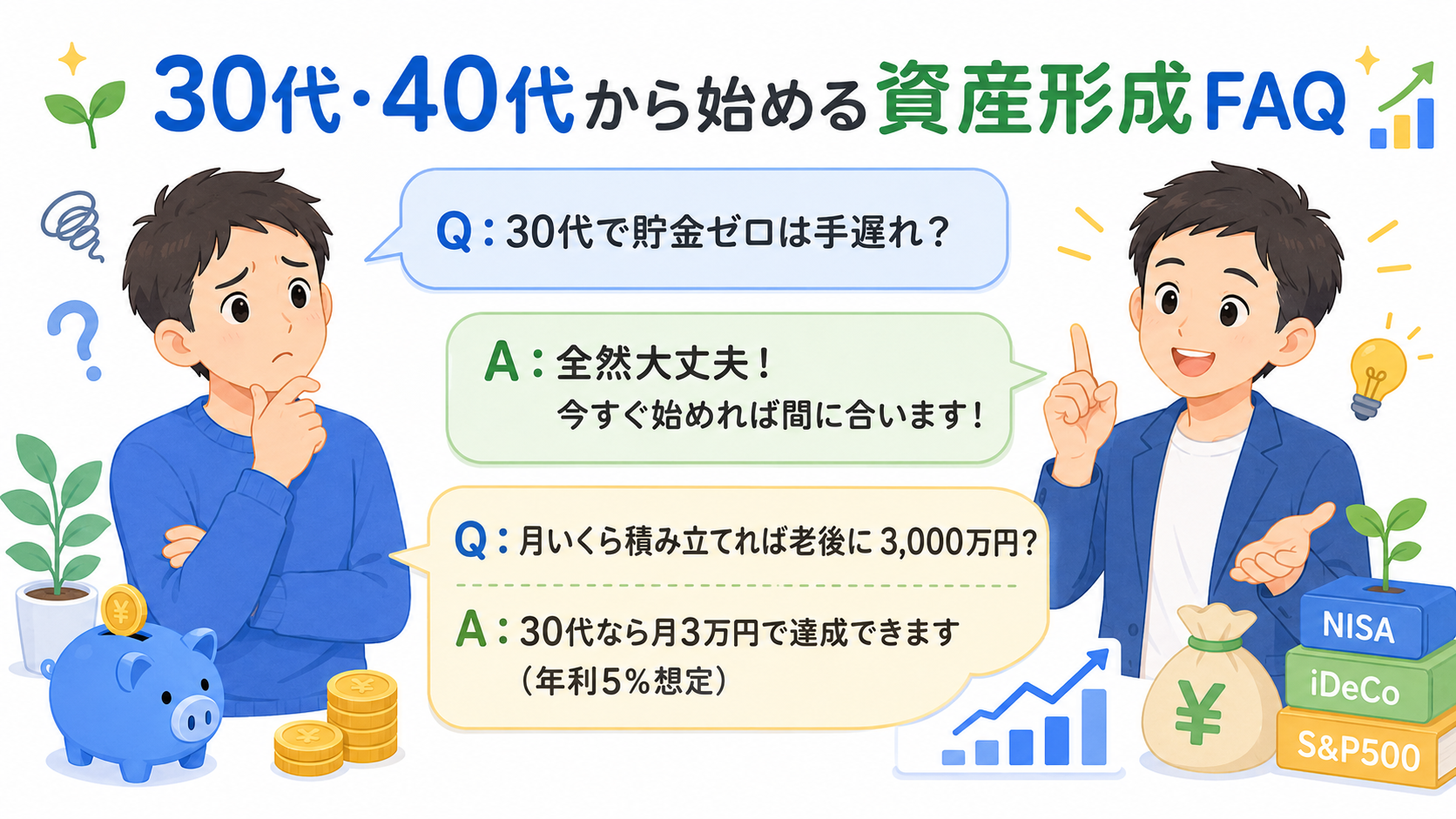 30代・40代から始める資産形成FAQ

Q：30代で貯金ゼロは手遅れ？

A：全然大丈夫！
今すぐ始めれば間に合います！

Q：月いくら積み立てれば老後に3,000万円？

A：30代なら月3万円で達成できます
（年利5％想定）

¥

¥

NISA

iDeCo

S&P500